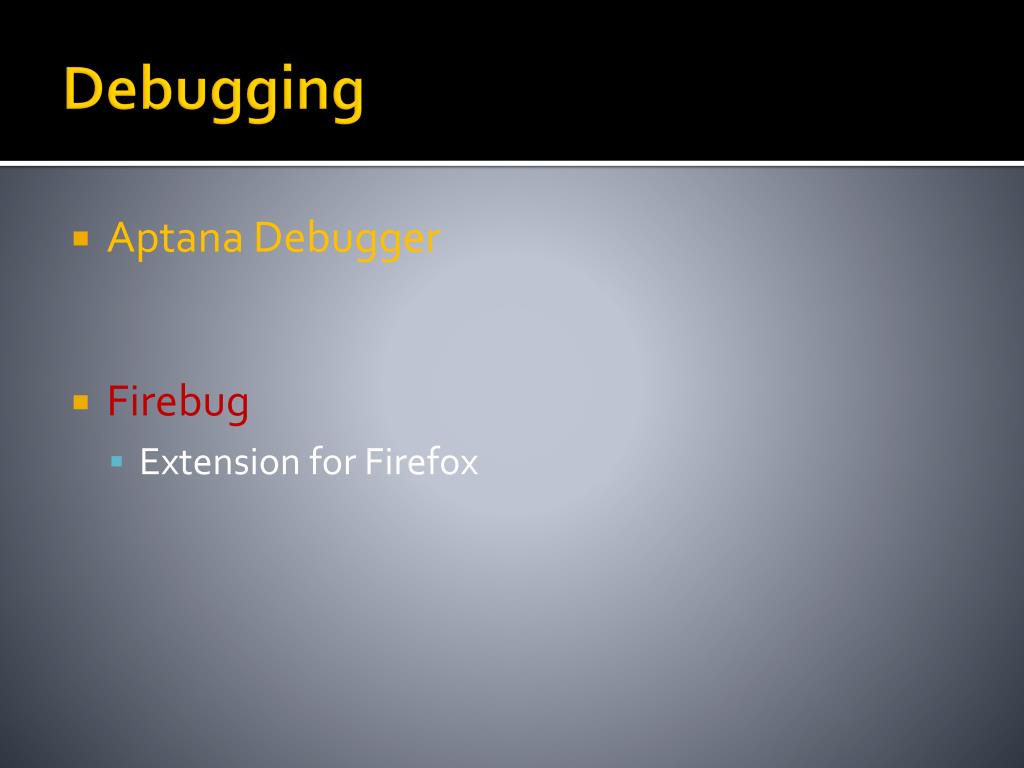 Debugging

Aptana Debugger

Firebug

Extension for Firefox